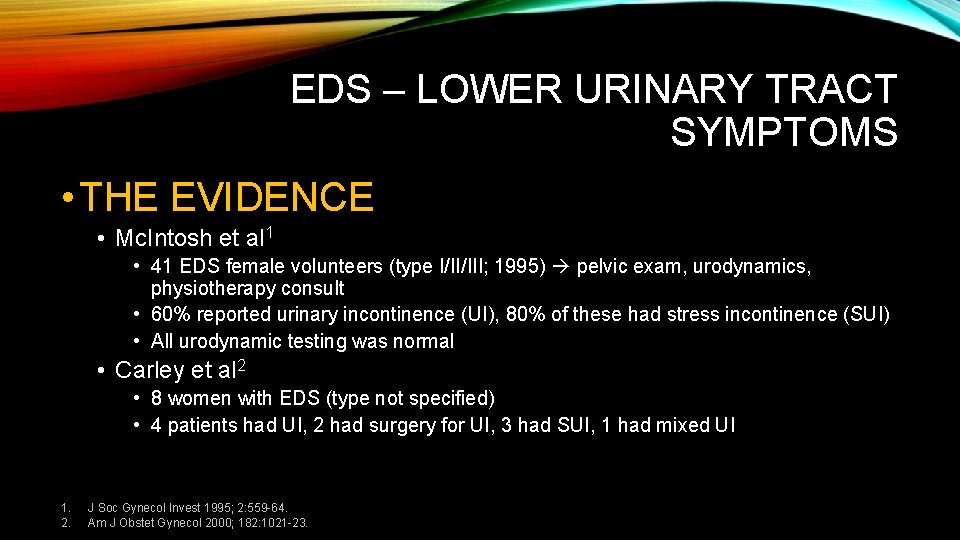 EDS – LOWER URINARY TRACT SYMPTOMS

• THE EVIDENCE

• McIntosh et al$^1$

• 41 EDS female volunteers (type I/II/III; 1995) → pelvic exam, urodynamics, physiotherapy consult

• 60% reported urinary incontinence (UI), 80% of these had stress incontinence (SUI)

• All urodynamic testing was normal

• Carley et al$^2$

• 8 women with EDS (type not specified)

• 4 patients had UI, 2 had surgery for UI, 3 had SUI, 1 had mixed UI

1. J Soc Gynecol Invest 1995; 2:559-64.
2. Am J Obstet Gynecol 2000; 182:1021-23.